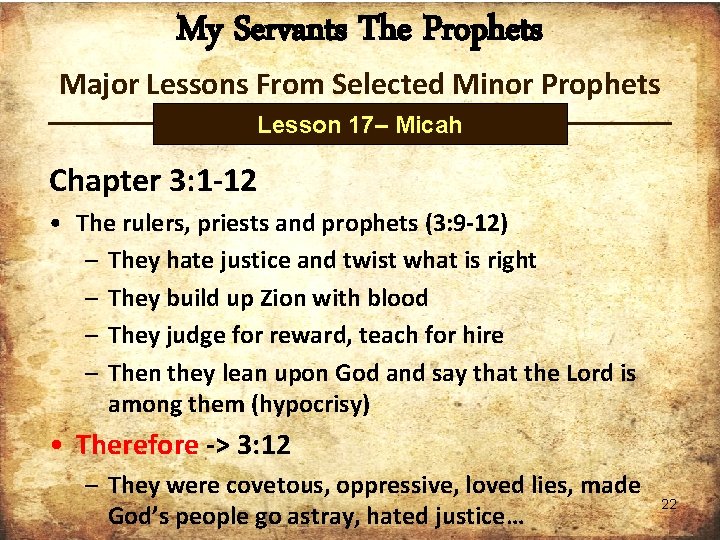 My Servants The Prophets

Major Lessons From Selected Minor Prophets

Lesson 17– Micah

Chapter 3:1-12

• The rulers, priests and prophets (3:9-12)
– They hate justice and twist what is right
– They build up Zion with blood
– They judge for reward, teach for hire
– Then they lean upon God and say that the Lord is among them (hypocrisy)

• Therefore -> 3:12
– They were covetous, oppressive, loved lies, made God's people go astray, hated justice…

22